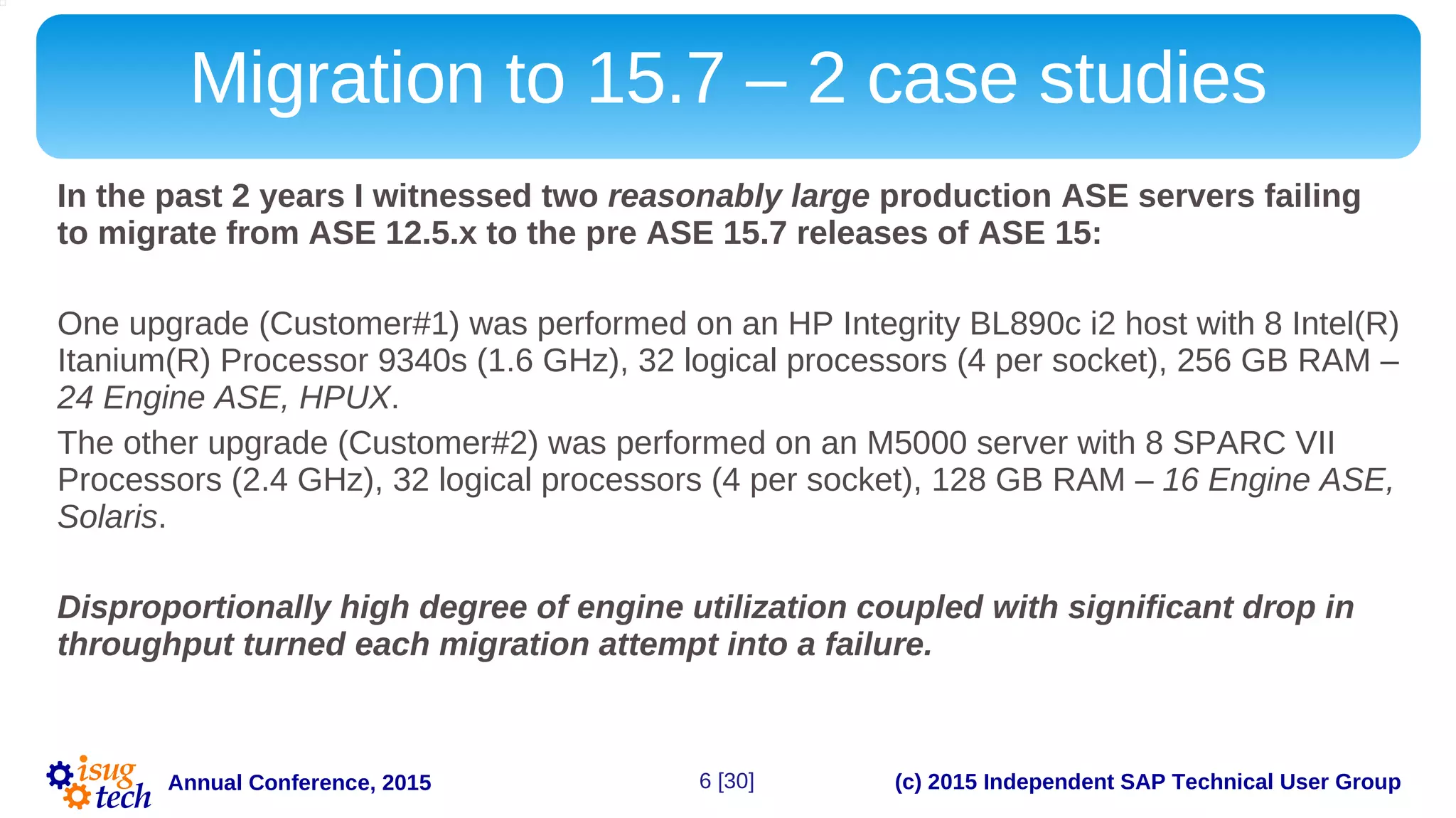 Migration to 15.7 – 2 case studies

In the past 2 years I witnessed two reasonably large production ASE servers failing to migrate from ASE 12.5.x to the pre ASE 15.7 releases of ASE 15:

One upgrade (Customer#1) was performed on an HP Integrity BL890c i2 host with 8 Intel(R) Itanium(R) Processor 9340s (1.6 GHz), 32 logical processors (4 per socket), 256 GB RAM – 24 Engine ASE, HPUX.

The other upgrade (Customer#2) was performed on an M5000 server with 8 SPARC VII Processors (2.4 GHz), 32 logical processors (4 per socket), 128 GB RAM – 16 Engine ASE, Solaris.

Disproportionally high degree of engine utilization coupled with significant drop in throughput turned each migration attempt into a failure.

isug tech Annual Conference, 2015 6 [30] (c) 2015 Independent SAP Technical User Group